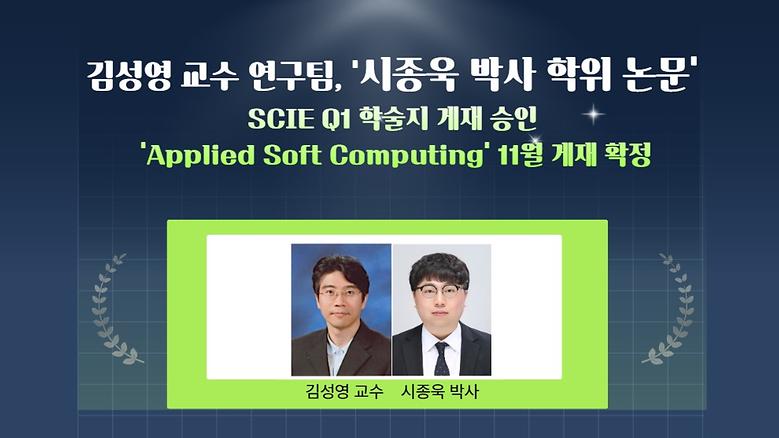 김성영 교수 연구팀, '시종욱 박사 학위 논문'
SCIE Q1 학술지 게재 승인
'Applied Soft Computing' 11월 게재 확정

김성영 교수 시종욱 박사